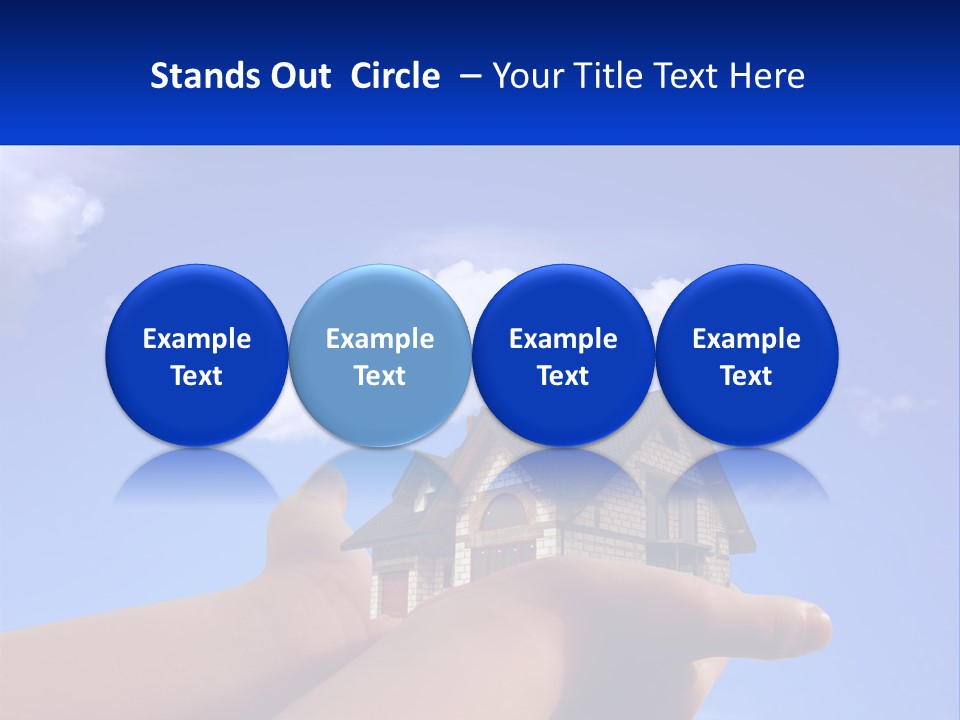 Stands Out Circle – Your Title Text Here

Example Text

Example Text

Example Text

Example Text